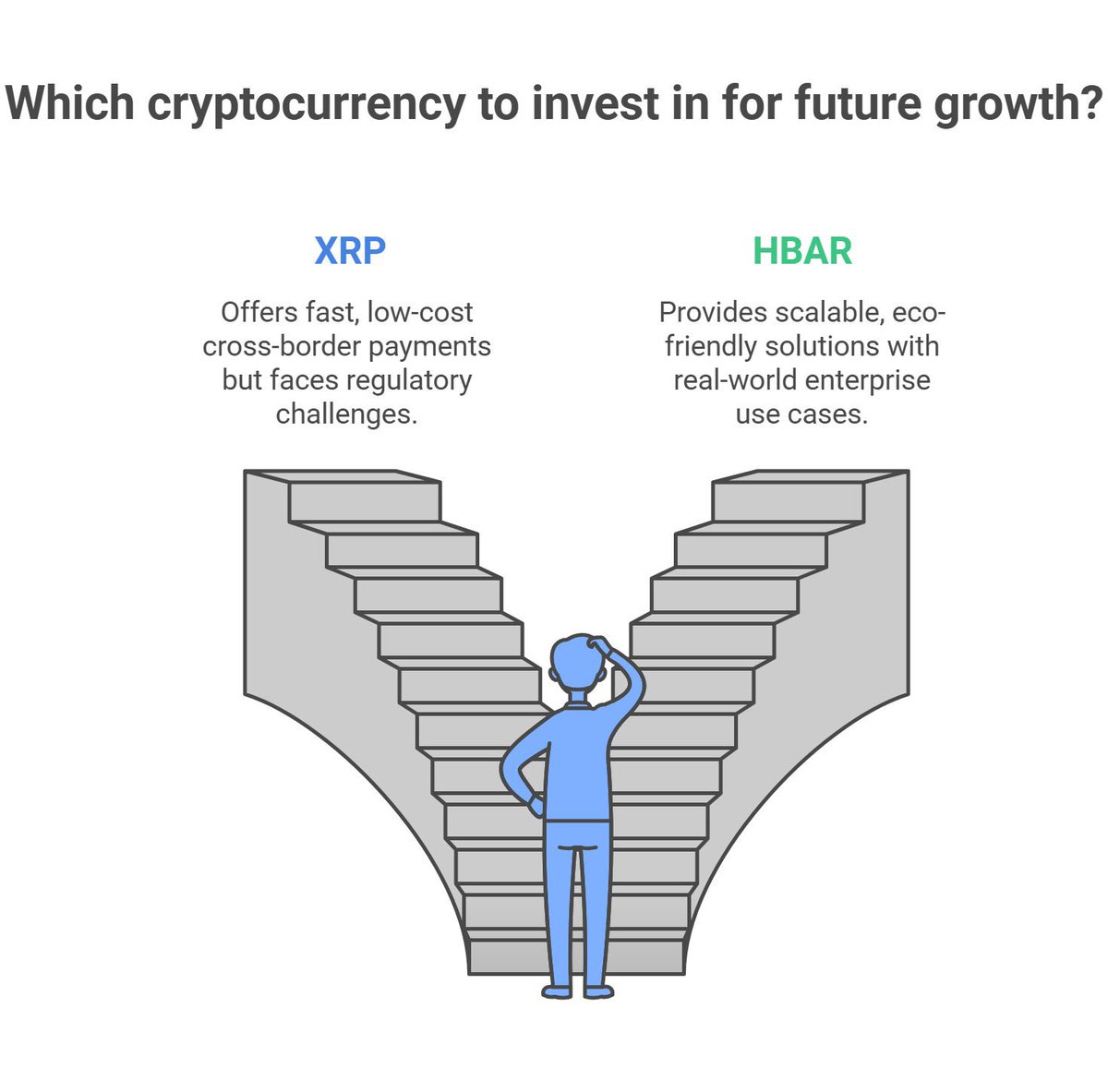 Which cryptocurrency to invest in for future growth?

XRP

Offers fast, low-cost cross-border payments but faces regulatory challenges.

HBAR

Provides scalable, eco-friendly solutions with real-world enterprise use cases.